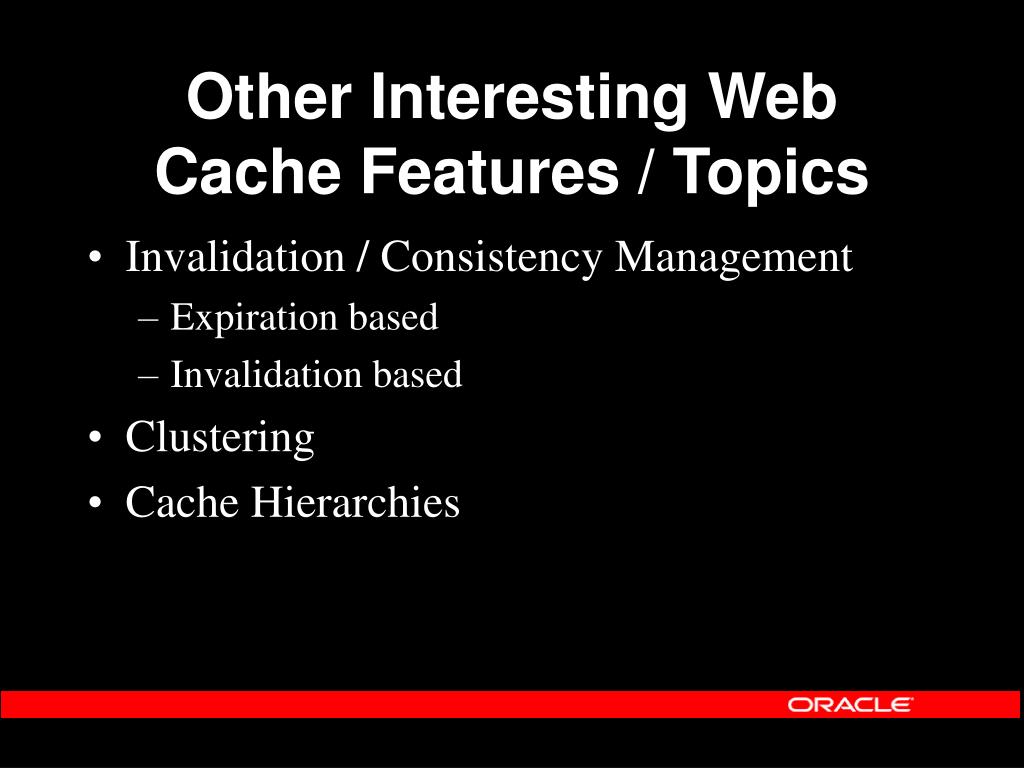 Other Interesting Web Cache Features / Topics

• Invalidation / Consistency Management
– Expiration based
– Invalidation based
• Clustering
• Cache Hierarchies

ORACLE